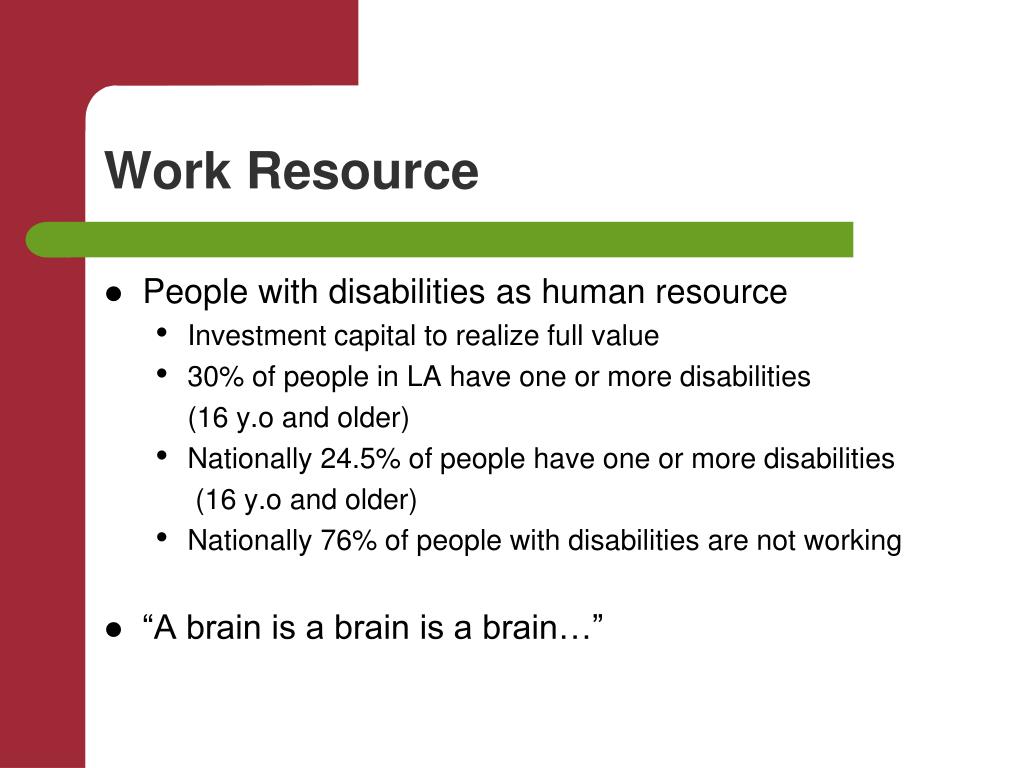 Work Resource

- People with disabilities as human resource
  - Investment capital to realize full value
  - 30% of people in LA have one or more disabilities (16 y.o and older)
  - Nationally 24.5% of people have one or more disabilities (16 y.o and older)
  - Nationally 76% of people with disabilities are not working

- “A brain is a brain is a brain…”